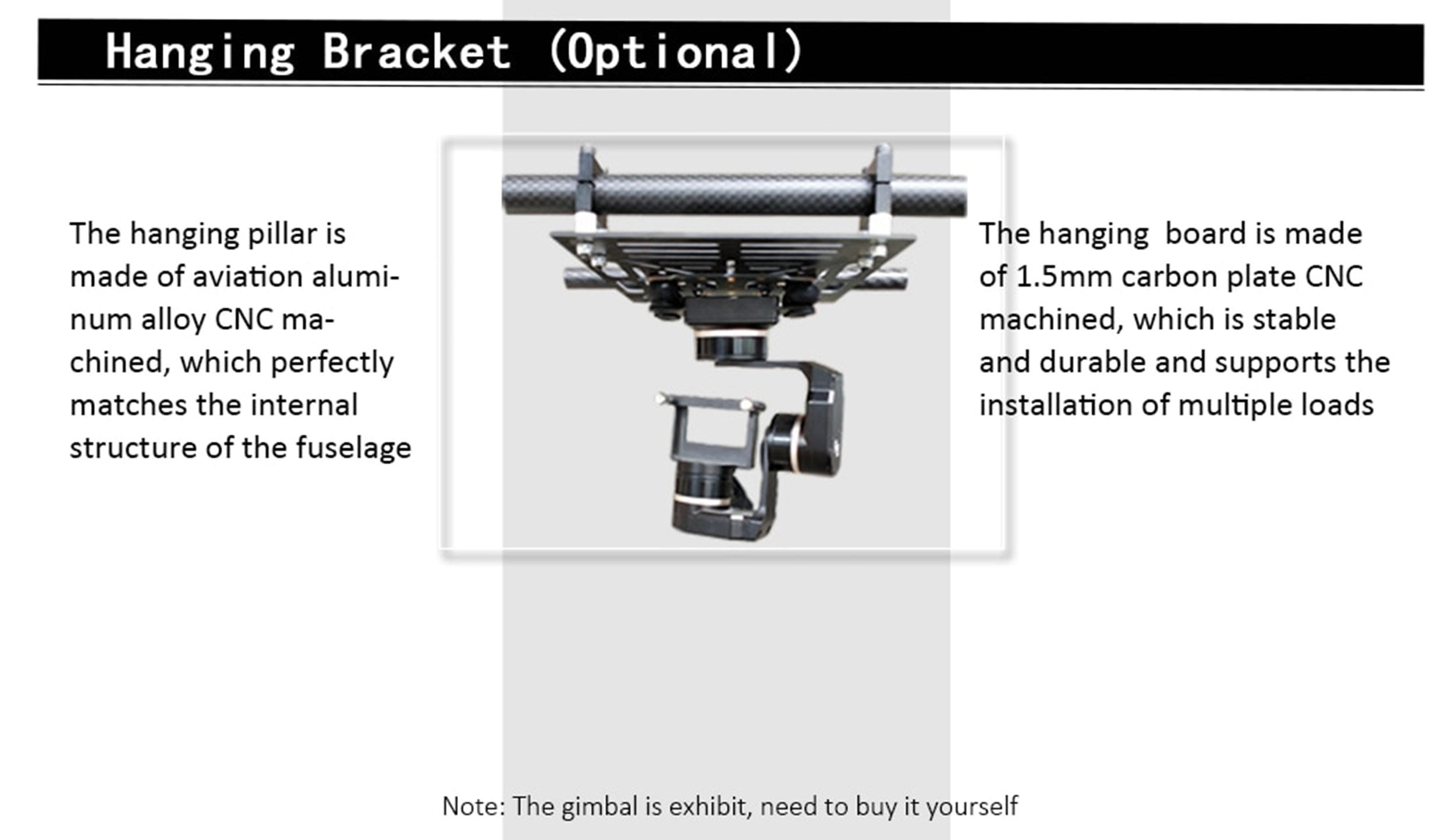 Hanging Bracket (Optional)

The hanging pillar is made of aviation aluminum alloy CNC machined, which perfectly matches the internal structure of the fuselage

The hanging  board is made of 1.5mm carbon plate CNC machined, which is stable and durable and supports the installation of multiple loads

Note: The gimbal is exhibit, need to buy it yourself